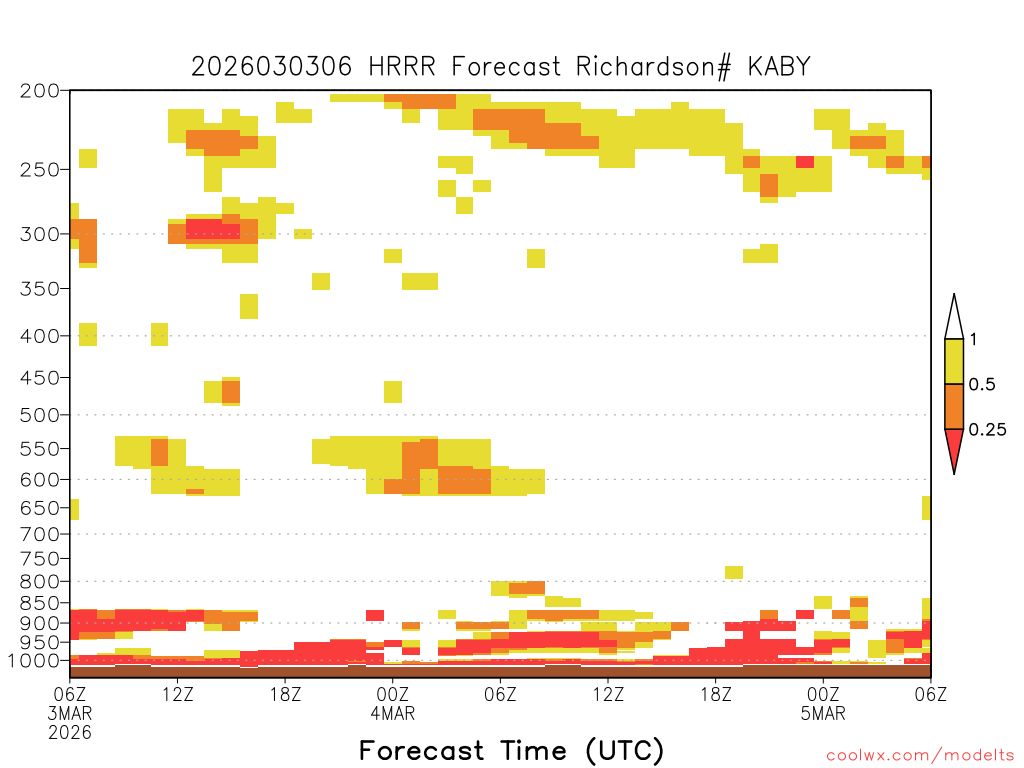 2026030306 HRRR Forecast Richardson# KABY

200
250
300
350
400
450
500
550
600
650
700
750
800
850
900
950
1000

1
0.5
0.25

06Z
3MAR
2026
12Z
18Z
00Z
4MAR
06Z
12Z
18Z
00Z
5MAR
06Z

Forecast Time (UTC)

coolwx.com/modelts